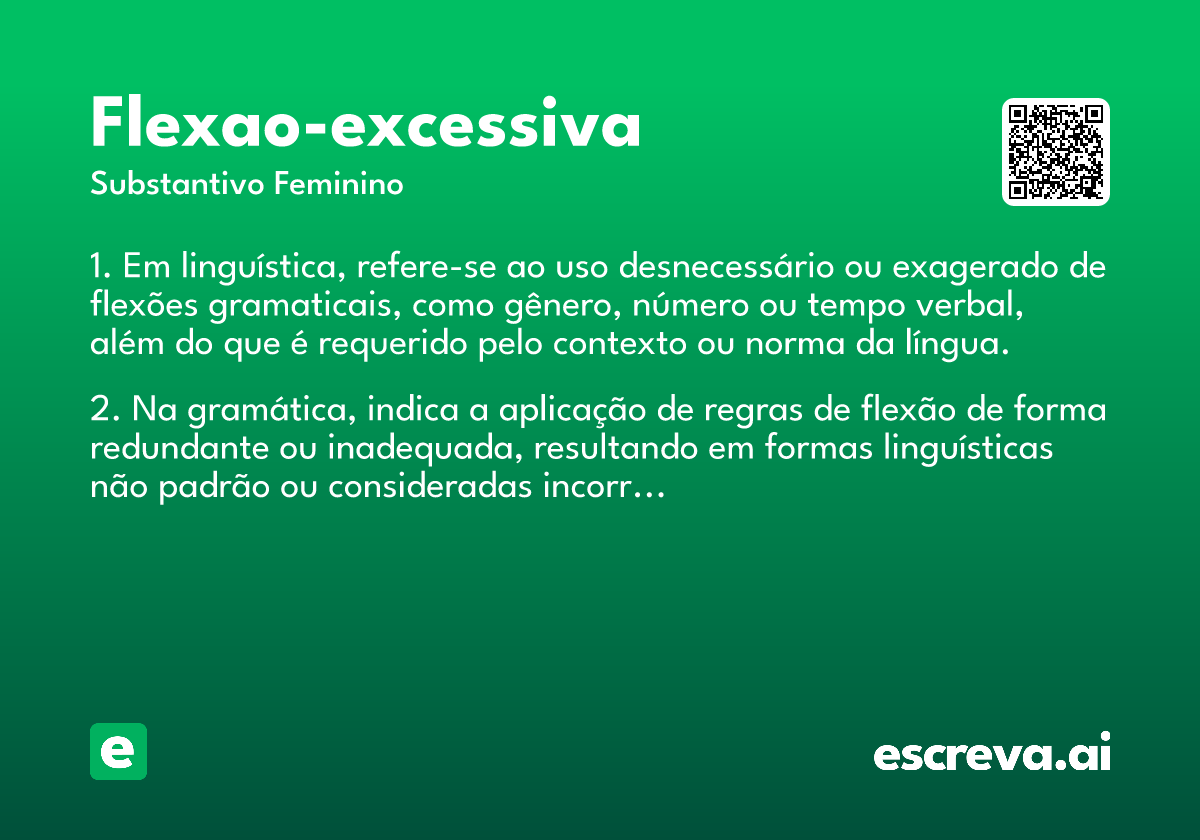 Flexao-excessiva
Substantivo Feminino

1. Em linguística, refere-se ao uso desnecessário ou exagerado de flexões gramaticais, como gênero, número ou tempo verbal, além do que é requerido pelo contexto ou norma da língua.

2. Na gramática, indica a aplicação de regras de flexão de forma redundante ou inadequada, resultando em formas linguísticas não padrão ou consideradas incorr...

e

escreva.ai